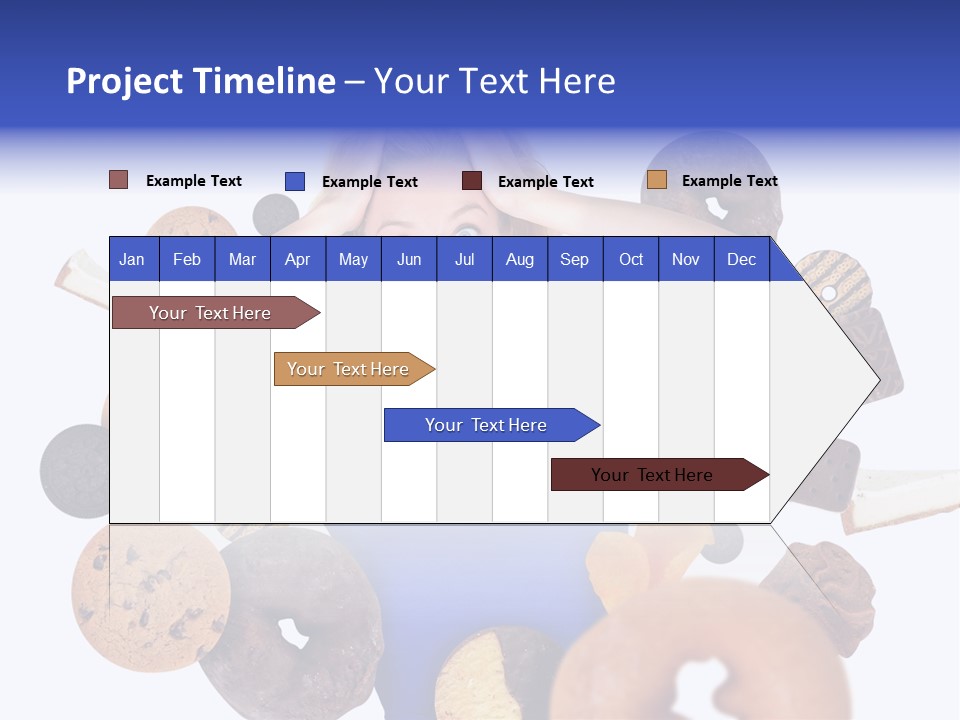 Project Timeline – Your Text Here

Example Text
Example Text
Example Text
Example Text

| Jan | Feb | Mar | Apr | May | Jun | Jul | Aug | Sep | Oct | Nov | Dec |
|---|---|---|---|---|---|---|---|---|---|---|---|

Your Text Here

Your Text Here

Your Text Here

Your Text Here